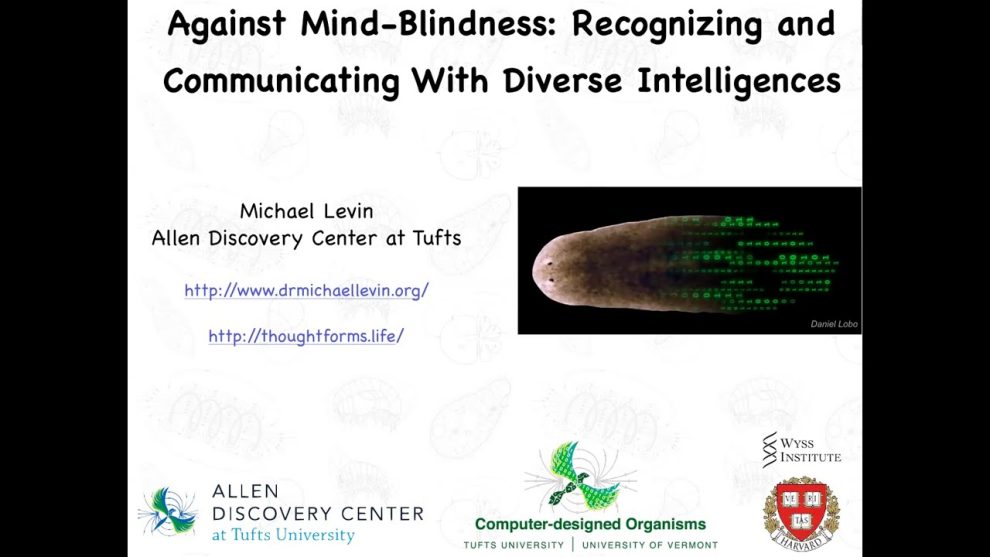 Against Mind-Blindness: Recognizing and Communicating With Diverse Intelligences

Michael Levin
Allen Discovery Center at Tufts

http://www.drmichaellevin.org/

http://thoughtforms.life/

Daniel Lobo

ALLEN
DISCOVERY CENTER
at Tufts University

Computer-designed Organisms
TUFTS UNIVERSITY | UNIVERSITY OF VERMONT

WYSS
INSTITUTE

VE RI TAS
HARVARD